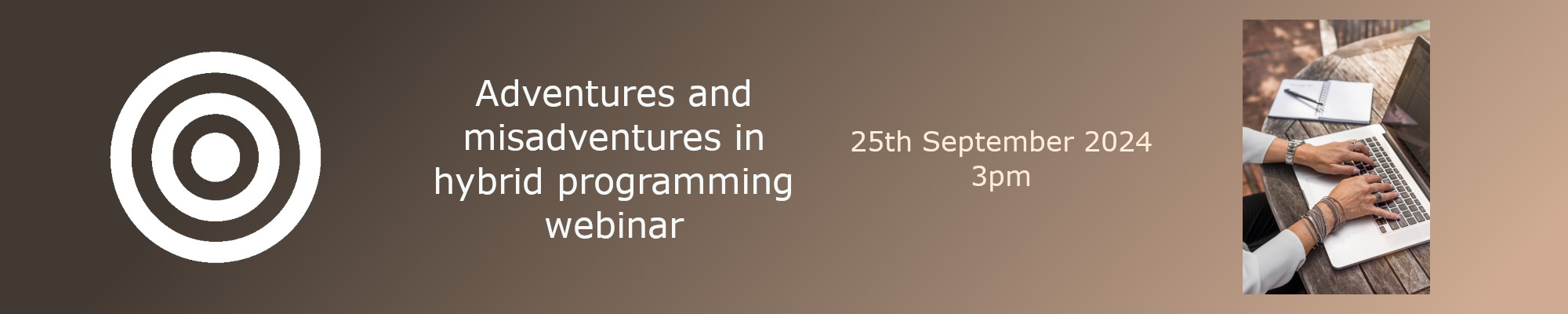 Adventures and misadventures in hybrid programming webinar

25th September 2024
3pm